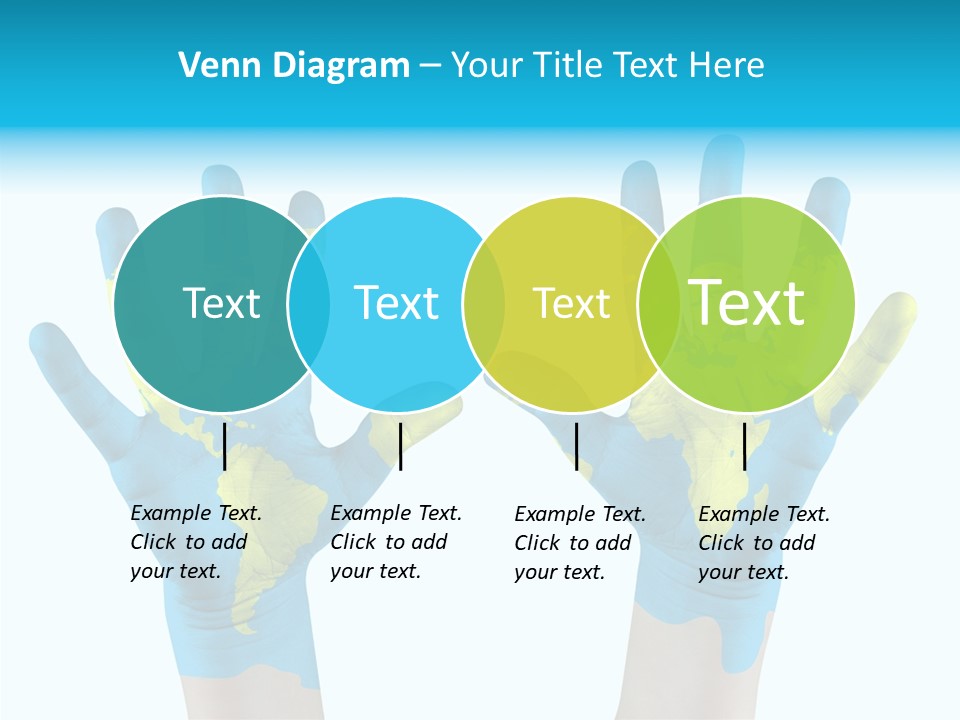 Venn Diagram – Your Title Text Here

Text

Text

Text

Text

Example Text. Click to add your text.

Example Text. Click to add your text.

Example Text. Click to add your text.

Example Text. Click to add your text.